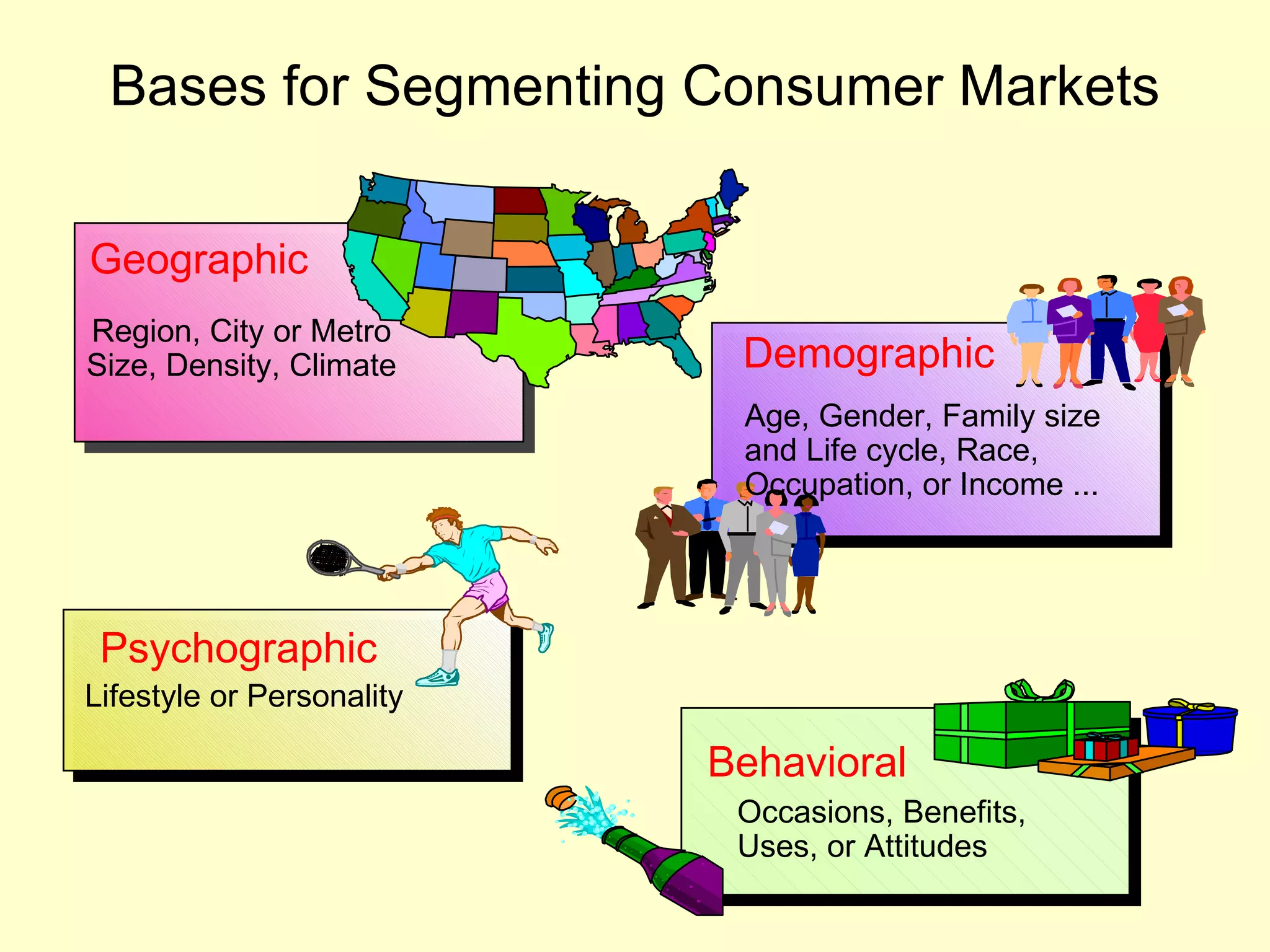 Bases for Segmenting Consumer Markets

Geographic

Region, City or Metro Size, Density, Climate

Demographic

Age, Gender, Family size and Life cycle, Race, Occupation, or Income ...

Psychographic

Lifestyle or Personality

Behavioral

Occasions, Benefits, Uses, or Attitudes